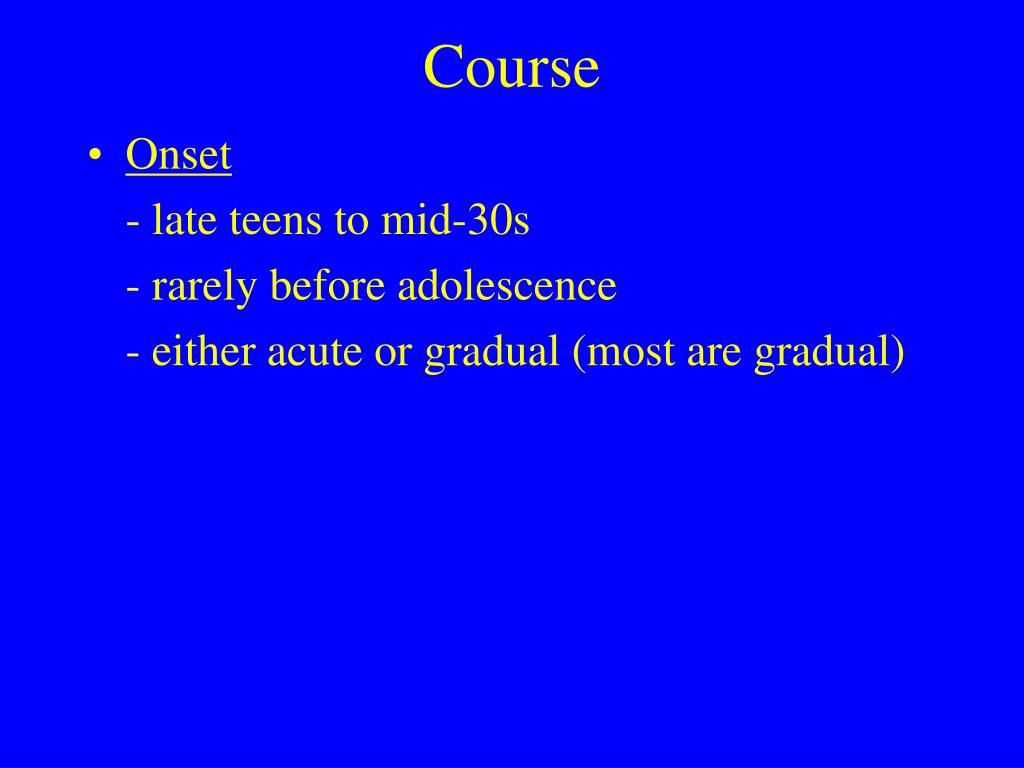 Course

• Onset

- late teens to mid-30s

- rarely before adolescence

- either acute or gradual (most are gradual)